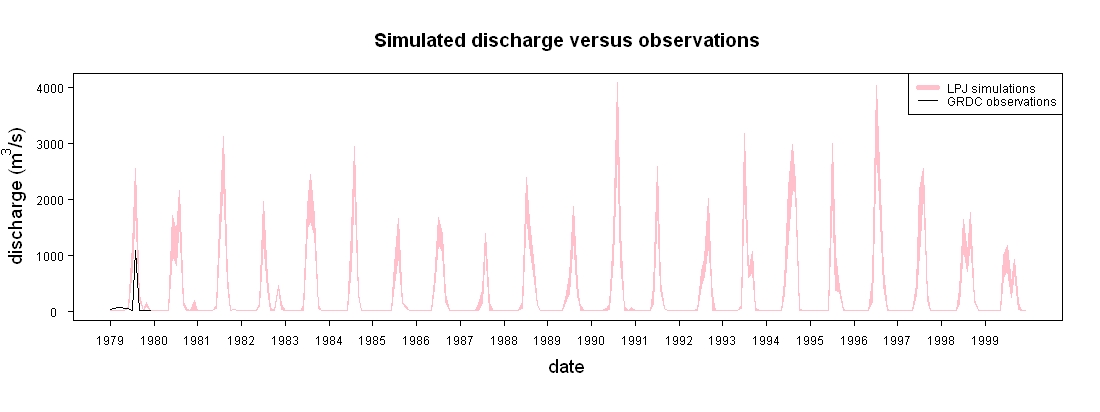 Simulated discharge versus observations

LPJ simulations
GRDC observations

discharge ($m^3/s$)

4000
3000
2000
1000
0

1979 1980 1981 1982 1983 1984 1985 1986 1987 1988 1989 1990 1991 1992 1993 1994 1995 1996 1997 1998 1999

date